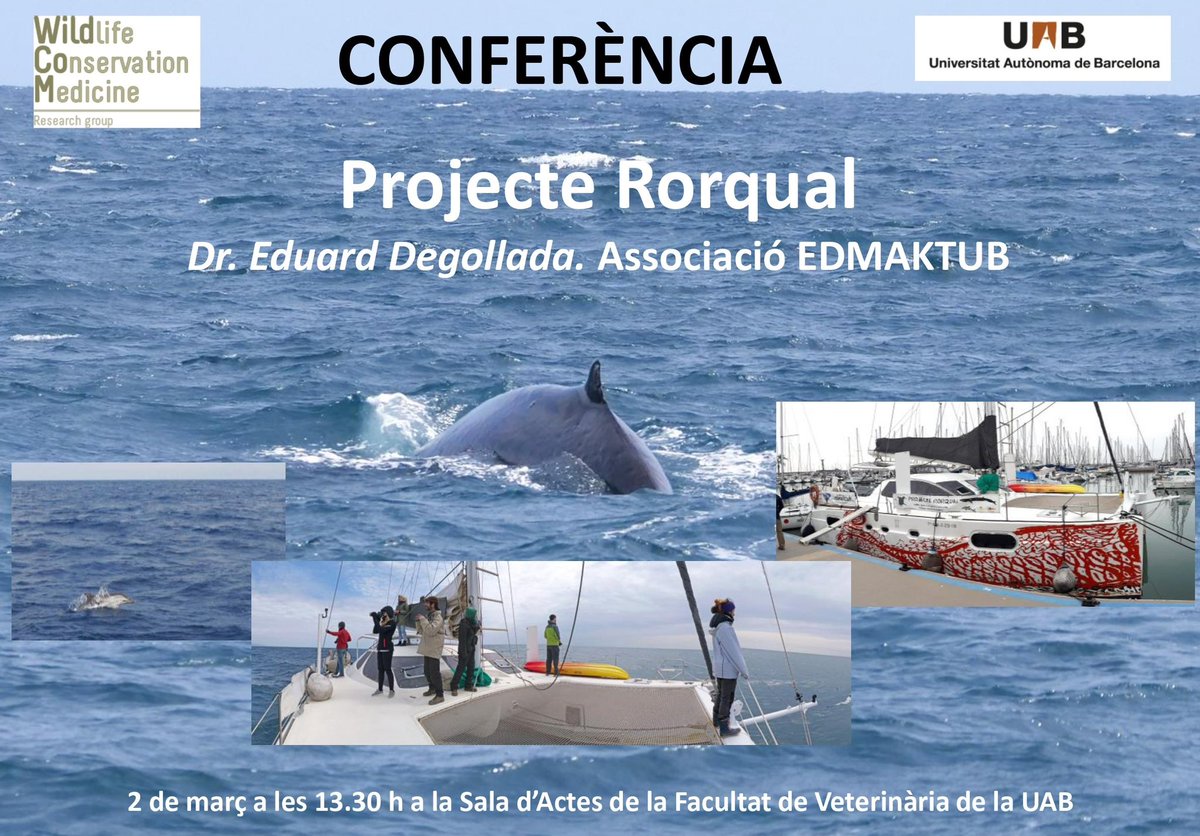 Wildlife Conservation Medicine
Research group

CONFERÈNCIA

UAB
Universitat Autònoma de Barcelona

Projecte Rorqual

Dr. Eduard Degollada. Associació EDMAKTUB

2 de març a les 13.30 h a la Sala d'Actes de la Facultat de Veterinària de la UAB